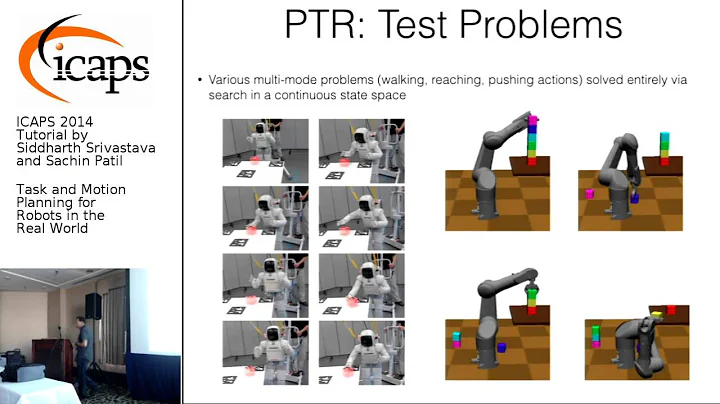 icaps

ICAPS 2014 Tutorial by Siddharth Srivastava and Sachin Patil

Task and Motion Planning for Robots in the Real World

PTR: Test Problems

• Various multi-mode problems (walking, reaching, pushing actions) solved entirely via search in a continuous state space